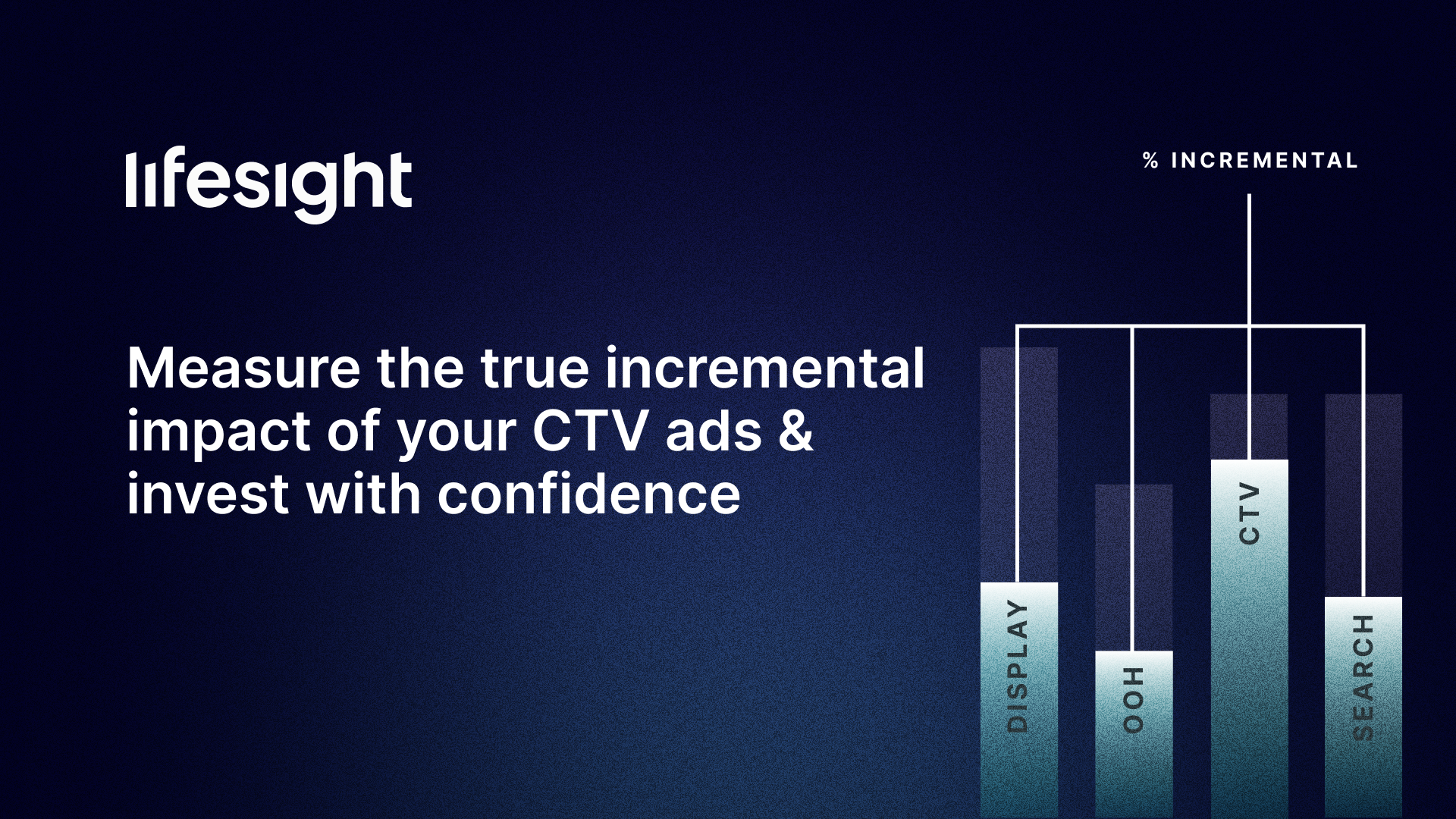 lifesight

Measure the true incremental impact of your CTV ads & invest with confidence

% INCREMENTAL

DISPLAY

OOH

CTV

SEARCH